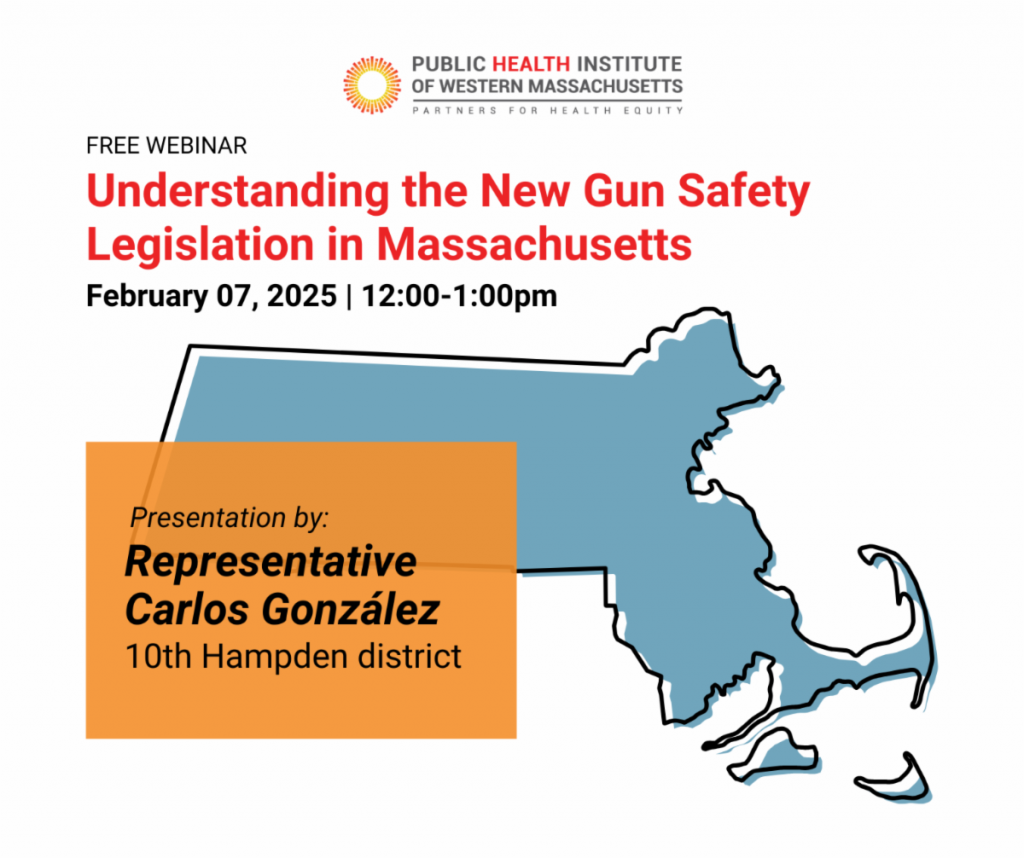 PUBLIC HEALTH INSTITUTE OF WESTERN MASSACHUSETTS
PARTNERS FOR HEALTH EQUITY

FREE WEBINAR

Understanding the New Gun Safety Legislation in Massachusetts

February 07, 2025 | 12:00-1:00pm

Presentation by:
Representative Carlos González
10th Hampden district